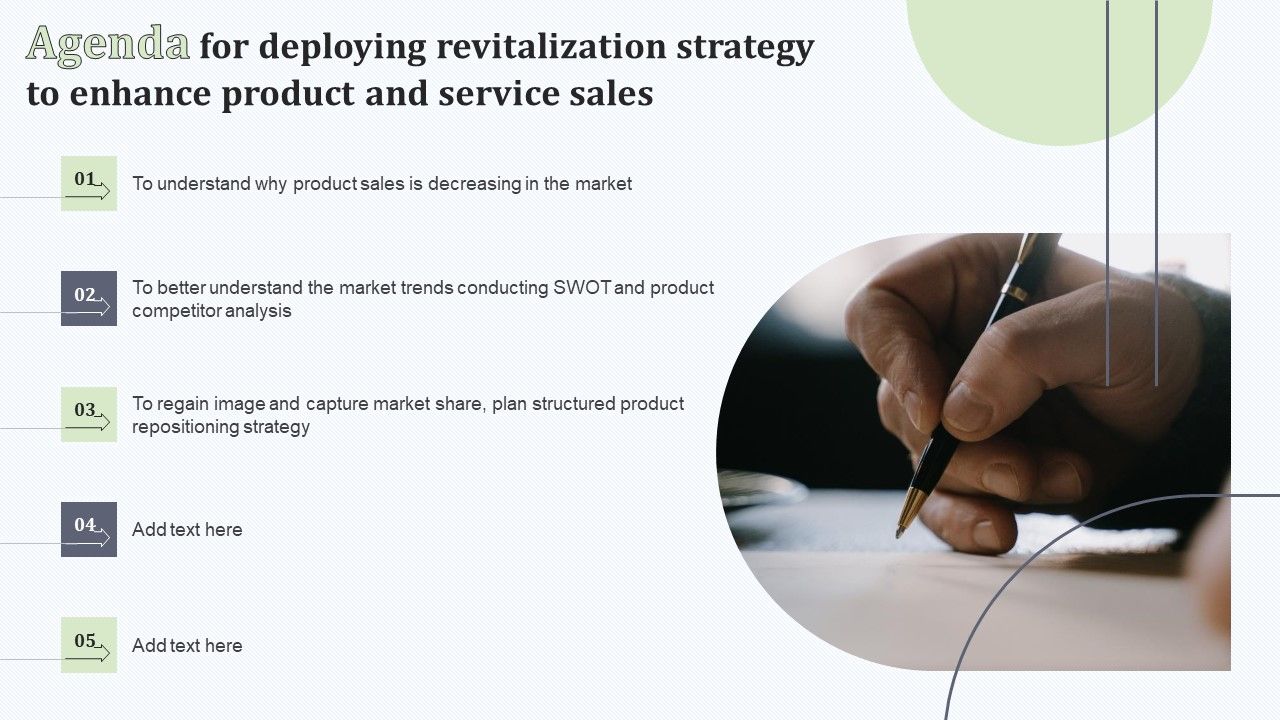 Agenda for deploying revitalization strategy to enhance product and service sales

01 To understand why product sales is decreasing in the market

02 To better understand the market trends conducting SWOT and product competitor analysis

03 To regain image and capture market share, plan structured product repositioning strategy

04 Add text here

05 Add text here